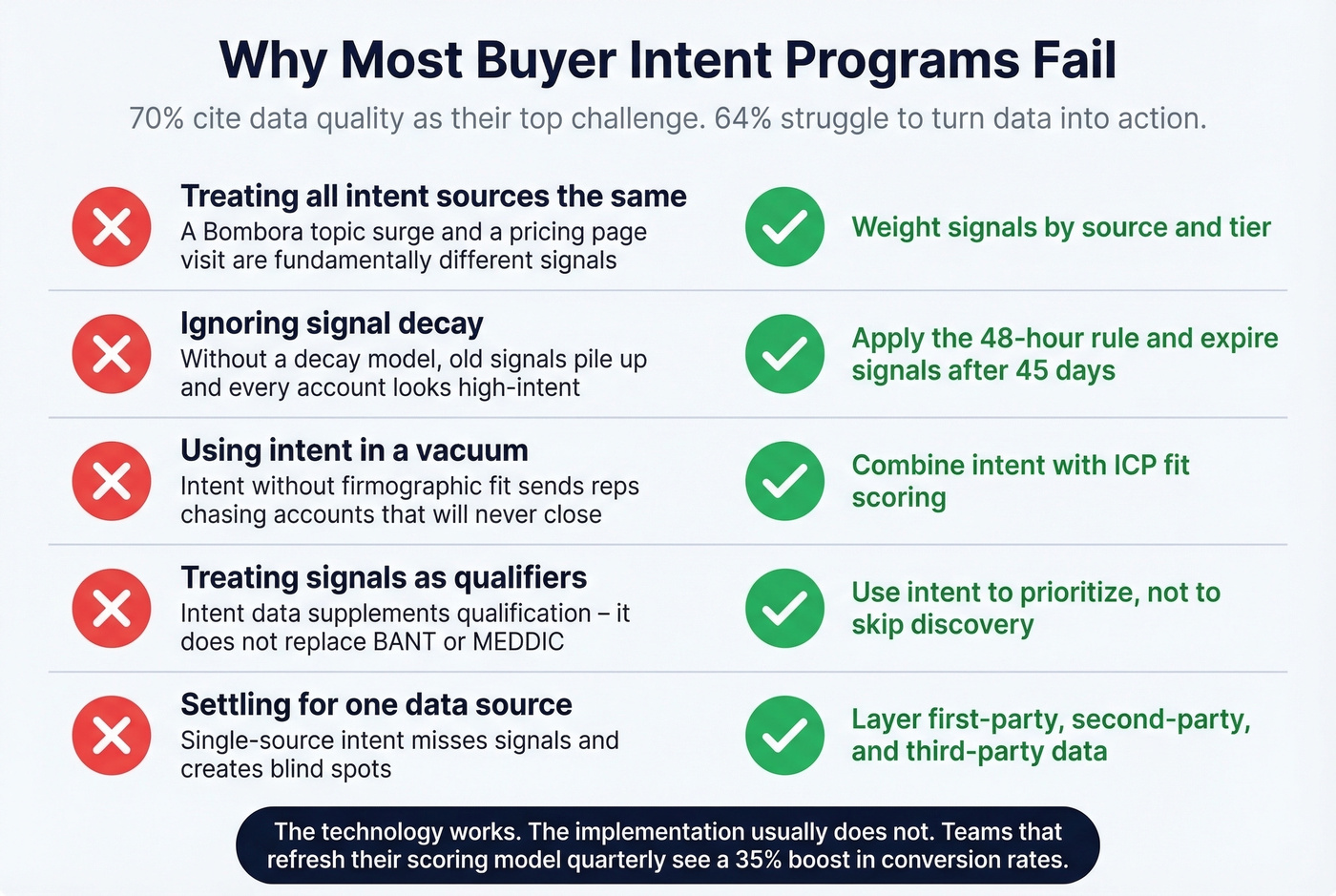 Why Most Buyer Intent Programs Fail

70% cite data quality as their top challenge. 64% struggle to turn data into action.

Treating all intent sources the same
A Bombora topic surge and a pricing page visit are fundamentally different signals

Weight signals by source and tier

Ignoring signal decay
Without a decay model, old signals pile up and every account looks high-intent

Apply the 48-hour rule and expire signals after 45 days

Using intent in a vacuum
Intent without firmographic fit sends reps chasing accounts that will never close

Combine intent with ICP fit scoring

Treating signals as qualifiers
Intent data supplements qualification – it does not replace BANT or MEDDIC

Use intent to prioritize, not to skip discovery

Settling for one data source
Single-source intent misses signals and creates blind spots

Layer first-party, second-party, and third-party data

The technology works. The implementation usually does not. Teams that refresh their scoring model quarterly see a 35% boost in conversion rates.